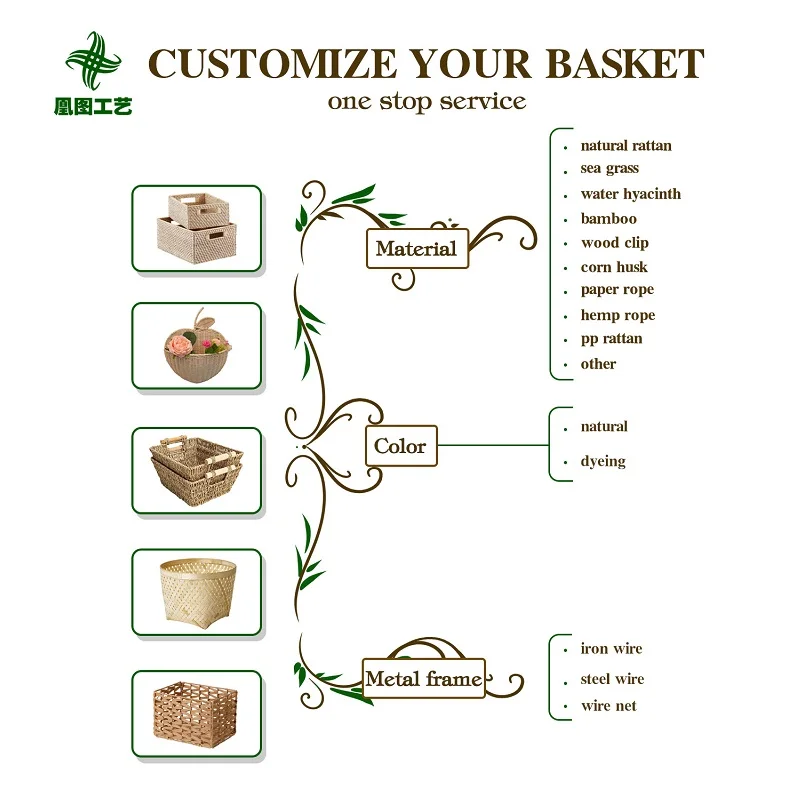 凰图工艺

CUSTOMIZE YOUR BASKET
one stop service

Material
- natural rattan
- sea grass
- water hyacinth
- bamboo
- wood clip
- corn husk
- paper rope
- hemp rope
- pp rattan
- other

Color
- natural
- dyeing

Metal frame
- iron wire
- steel wire
- wire net